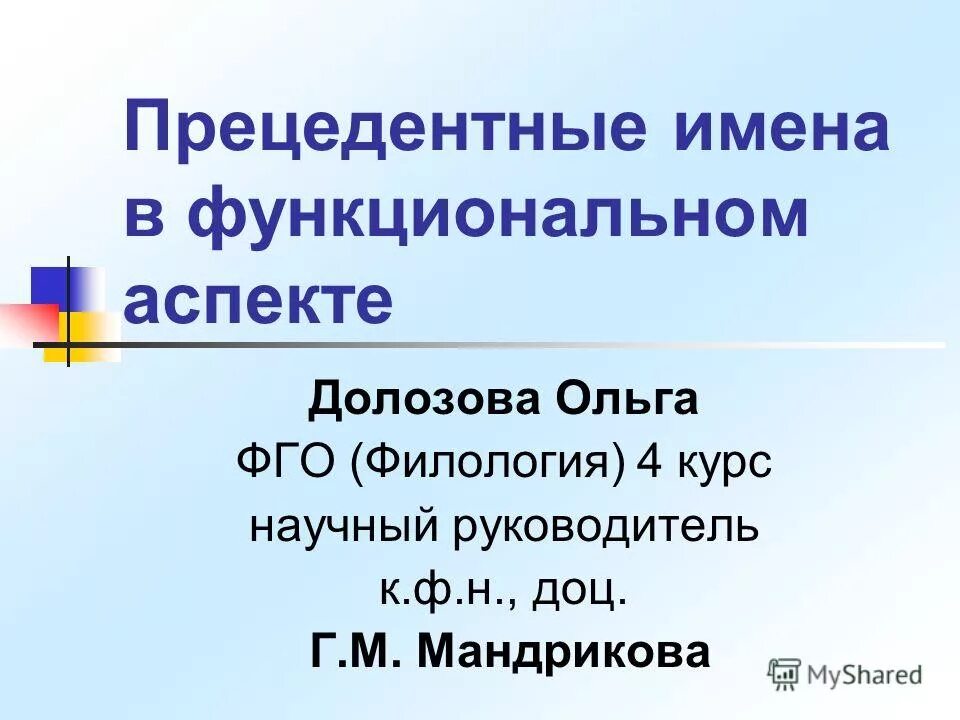 Прецедентные имена в функциональном аспекте

Долозова Ольга
ФГО (Филология) 4 курс
научный руководитель
к.ф.н., доц.
Г.М. Мандрикова

MyShared